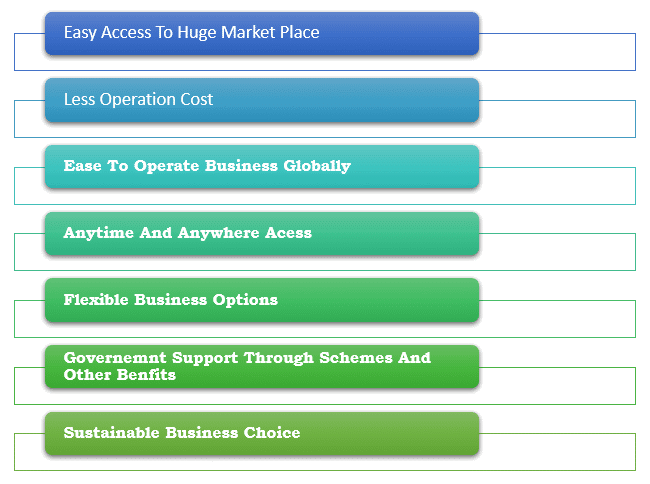 Easy Access To Huge Market Place

Less Operation Cost

Ease To Operate Business Globally

Anytime And Anywhere Acess

Flexible Business Options

Governemnt Support Through Schemes And Other Benfits

Sustainable Business Choice